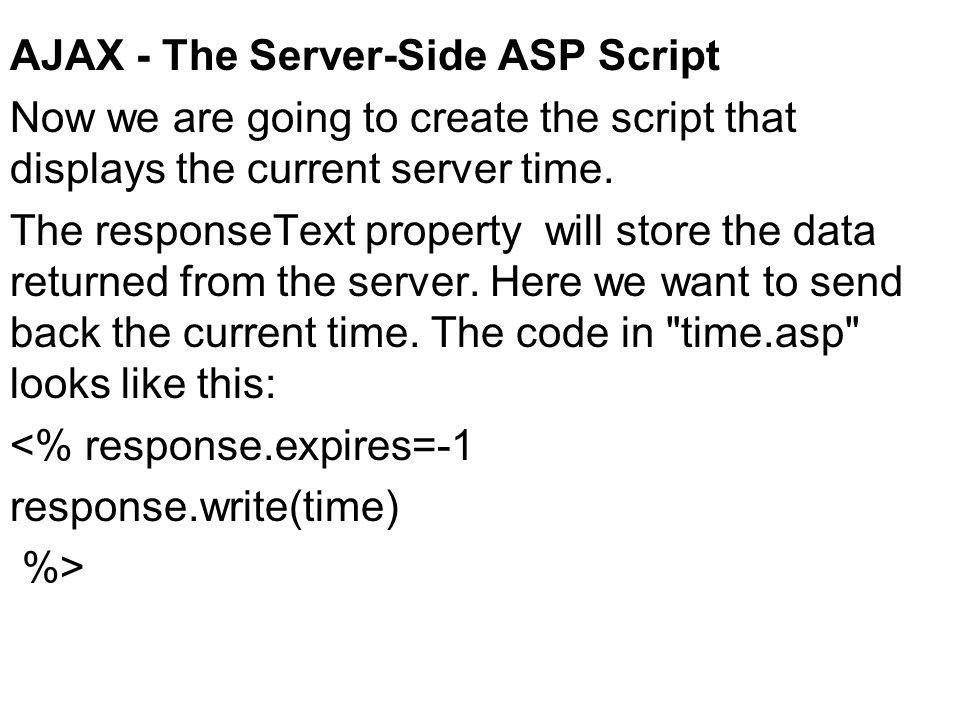 AJAX - The Server-Side ASP Script

Now we are going to create the script that displays the current server time.

The responseText property will store the data returned from the server. Here we want to send back the current time. The code in "time.asp" looks like this:

<% response.expires=-1

response.write(time)

%>